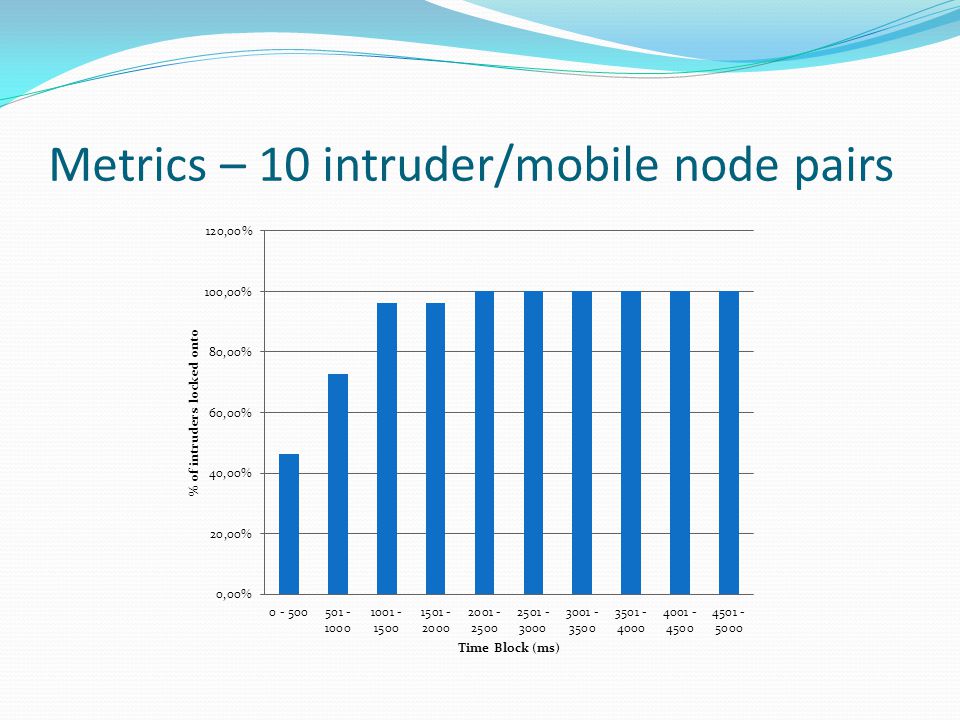 Metrics – 10 intruder/mobile node pairs

120,00%
100,00%
80,00%
60,00%
40,00%
20,00%
0,00%

% of intruders locked onto

0 - 500
501 - 1000
1001 - 1500
1501 - 2000
2001 - 2500
2501 - 3000
3001 - 3500
3501 - 4000
4001 - 4500
4501 - 5000

Time Block (ms)